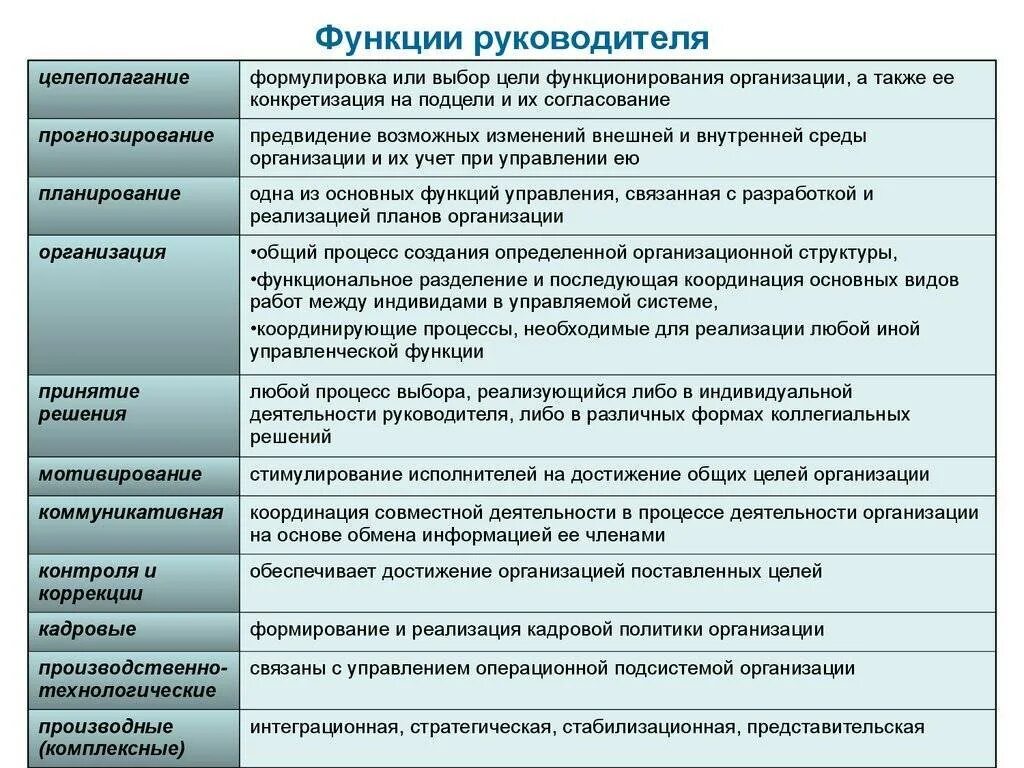 Функции руководителя

| | |
|---|---|
| целеполагание | формулировка или выбор цели функционирования организации, а также ее конкретизация на подцели и их согласование |
| прогнозирование | предвидение возможных изменений внешней и внутренней среды организации и их учет при управлении ею |
| планирование | одна из основных функций управления, связанная с разработкой и реализацией планов организации |
| организация | •общий процесс создания определенной организационной структуры, •функциональное разделение и последующая координация основных видов работ между индивидами в управляемой системе, •координирующие процессы, необходимые для реализации любой иной управленческой функции |
| принятие решения | любой процесс выбора, реализующийся либо в индивидуальной деятельности руководителя, либо в различных формах коллегиальных решений |
| мотивирование | стимулирование исполнителей на достижение общих целей организации |
| коммуникативная | координация совместной деятельности в процессе деятельности организации на основе обмена информацией ее членами |
| контроля и коррекции | обеспечивает достижение организацией поставленных целей |
| кадровые | формирование и реализация кадровой политики организации |
| производственно-технологические | связаны с управлением операционной подсистемой организации |
| производные (комплексные) | интеграционная, стратегическая, стабилизационная, представительская |